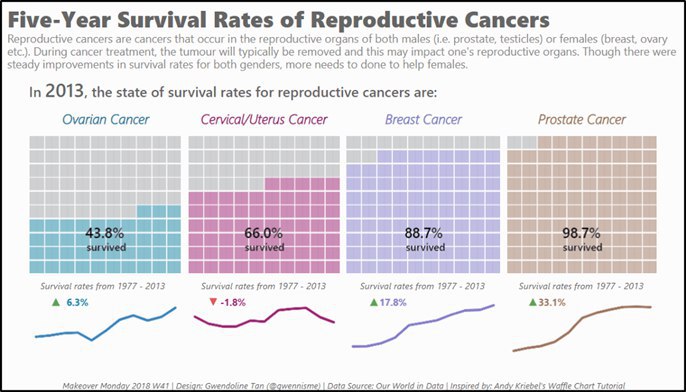 Five-Year Survival Rates of Reproductive Cancers

Reproductive cancers are cancers that occur in the reproductive organs of both males (i.e. prostate, testicles) or females (breast, ovary etc.). During cancer treatment, the tumour will typically be removed and this may impact one's reproductive organs. Though there were steady improvements in survival rates for both genders, more needs to done to help females.

In 2013, the state of survival rates for reproductive cancers are:

Ovarian Cancer

43.8%
survived

Survival rates from 1977 - 2013

▲ 6.3%

Cervical/Uterus Cancer

66.0%
survived

Survival rates from 1977 - 2013

▼ -1.8%

Breast Cancer

88.7%
survived

Survival rates from 1977 - 2013

▲ 17.8%

Prostate Cancer

98.7%
survived

Survival rates from 1977 - 2013

▲ 33.1%

Makeover Monday 2018 W41 | Design: Gwendoline Tan (@gwennisme) | Data Source: Our World in Data | Inspired by: Andy Kriebel's Waffle Chart Tutorial